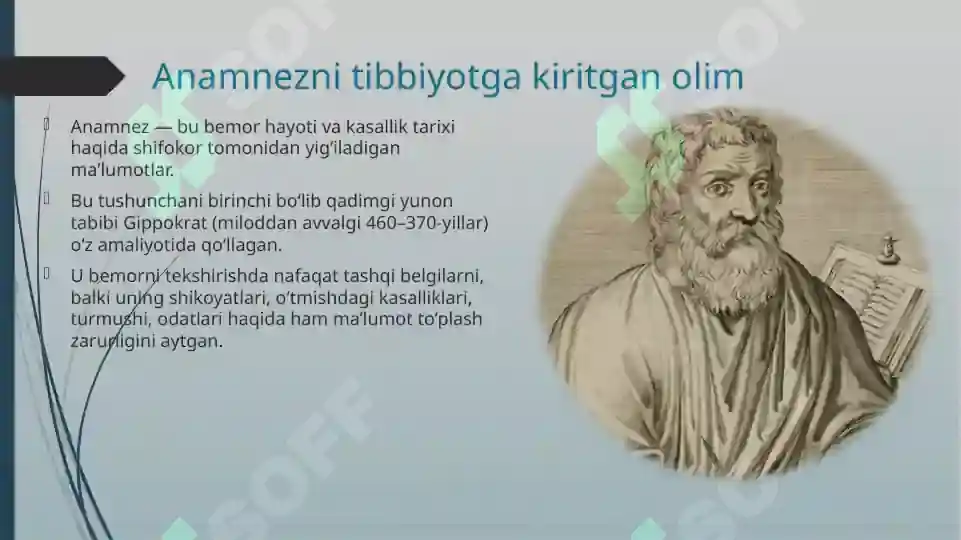 Anamnezni tibbiyotga kiritgan olim

Anamnez — bu bemor hayoti va kasallik tarixi haqida shifokor tomonidan yig'iladigan ma'lumotlar.

Bu tushunchani birinchi bo'lib qadimgi yunon tabibi Gippokrat (miloddan avvalgi 460–370-yillar) o'z amaliyotida qo'llagan.

U bemorni tekshirishda nafaqat tashqi belgilarni, balki uning shikoyatlari, o'tmishdagi kasalliklari, turmushi, odatlari haqida ham ma'lumot to'plash zarurligini aytgan.

SOFF